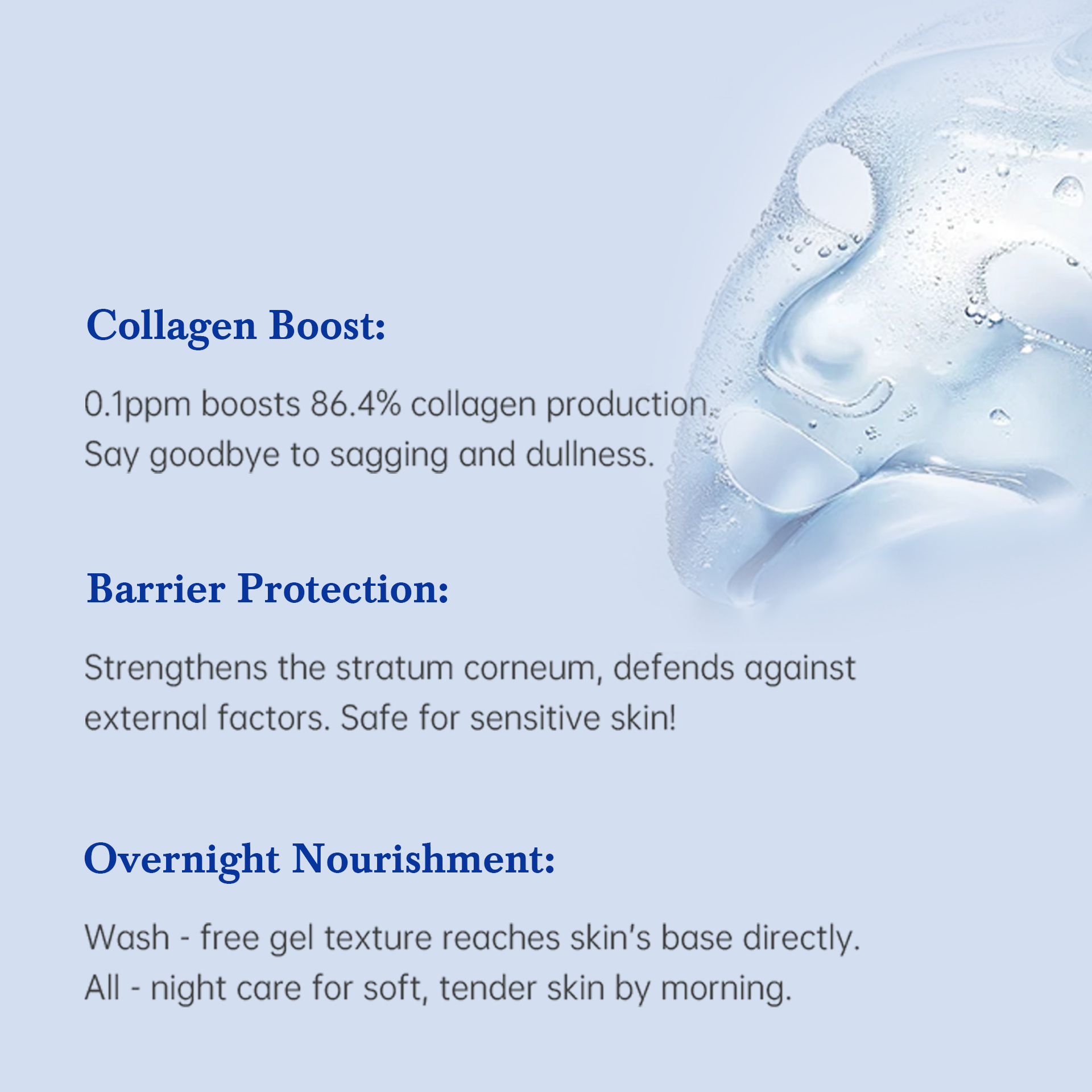 Collagen Boost:

0.1ppm boosts 86.4% collagen production. Say goodbye to sagging and dullness.

Barrier Protection:

Strengthens the stratum corneum, defends against external factors. Safe for sensitive skin!

Overnight Nourishment:

Wash - free gel texture reaches skin's base directly. All - night care for soft, tender skin by morning.